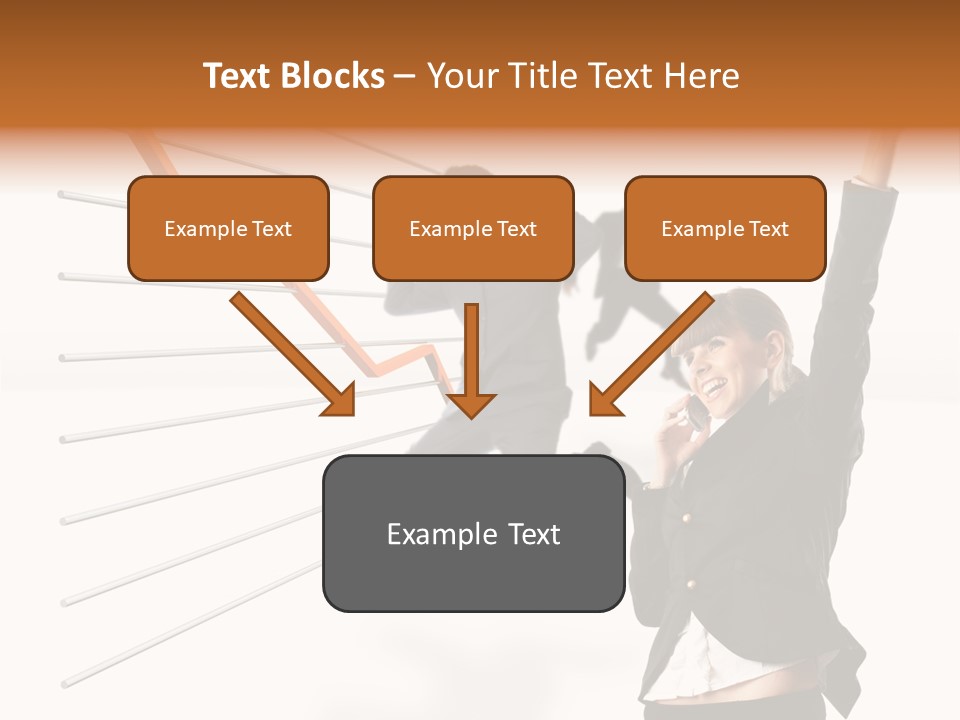 Text Blocks – Your Title Text Here

Example Text

Example Text

Example Text

Example Text